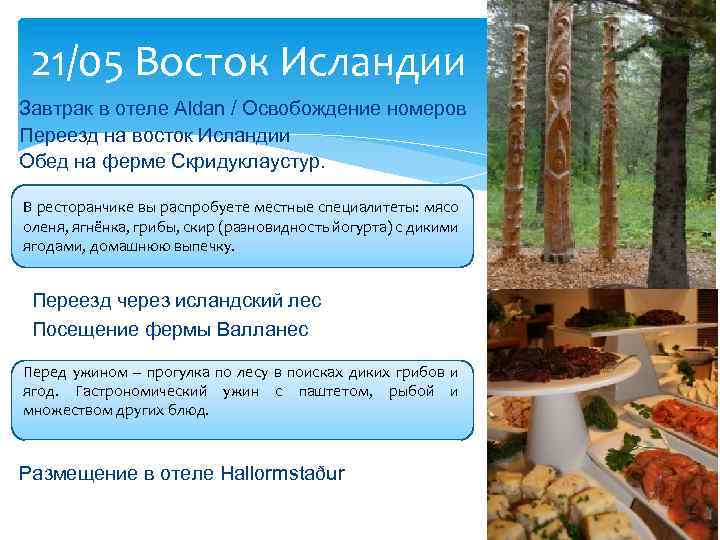 21/05 Восток Исландии

Завтрак в отеле Aldan / Освобождение номеров
Переезд на восток Исландии
Обед на ферме Скридуклаустур.

В ресторанчике вы распробуете местные специалитеты: мясо оленя, ягнёнка, грибы, скир (разновидность йогурта) с дикими ягодами, домашнюю выпечку.

Переезд через исландский лес
Посещение фермы Валланес

Перед ужином – прогулка по лесу в поисках диких грибов и ягод. Гастрономический ужин с паштетом, рыбой и множеством других блюд.

Размещение в отеле Hallormstaður